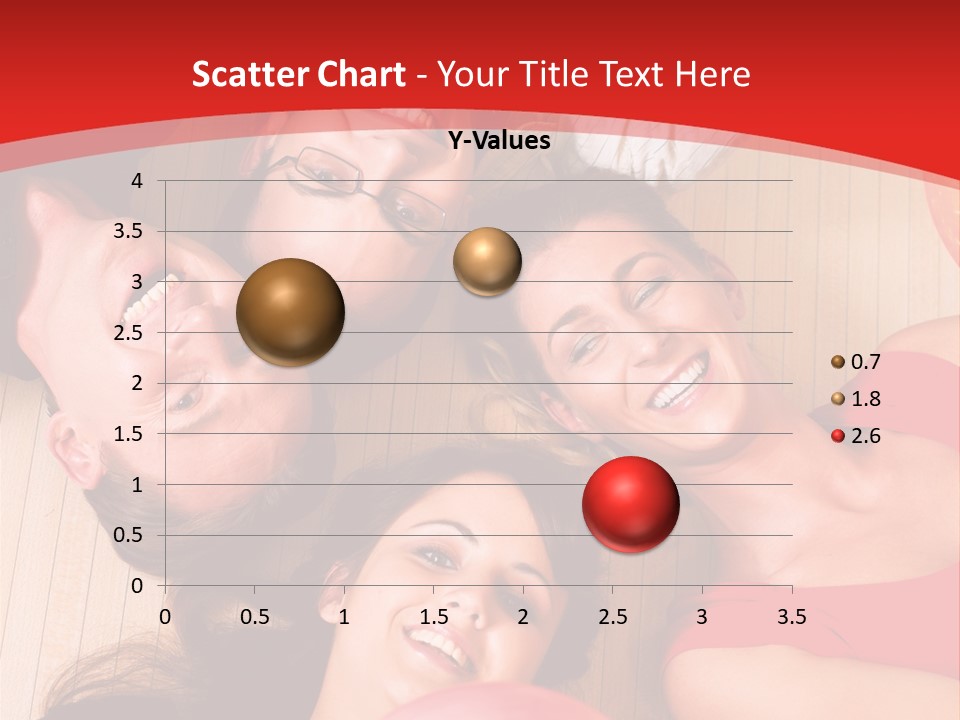 Scatter Chart - Your Title Text Here

Y-Values

4
3.5
3
2.5
2
1.5
1
0.5
0

0
0.5
1
1.5
2
2.5
3
3.5

0.7
1.8
2.6